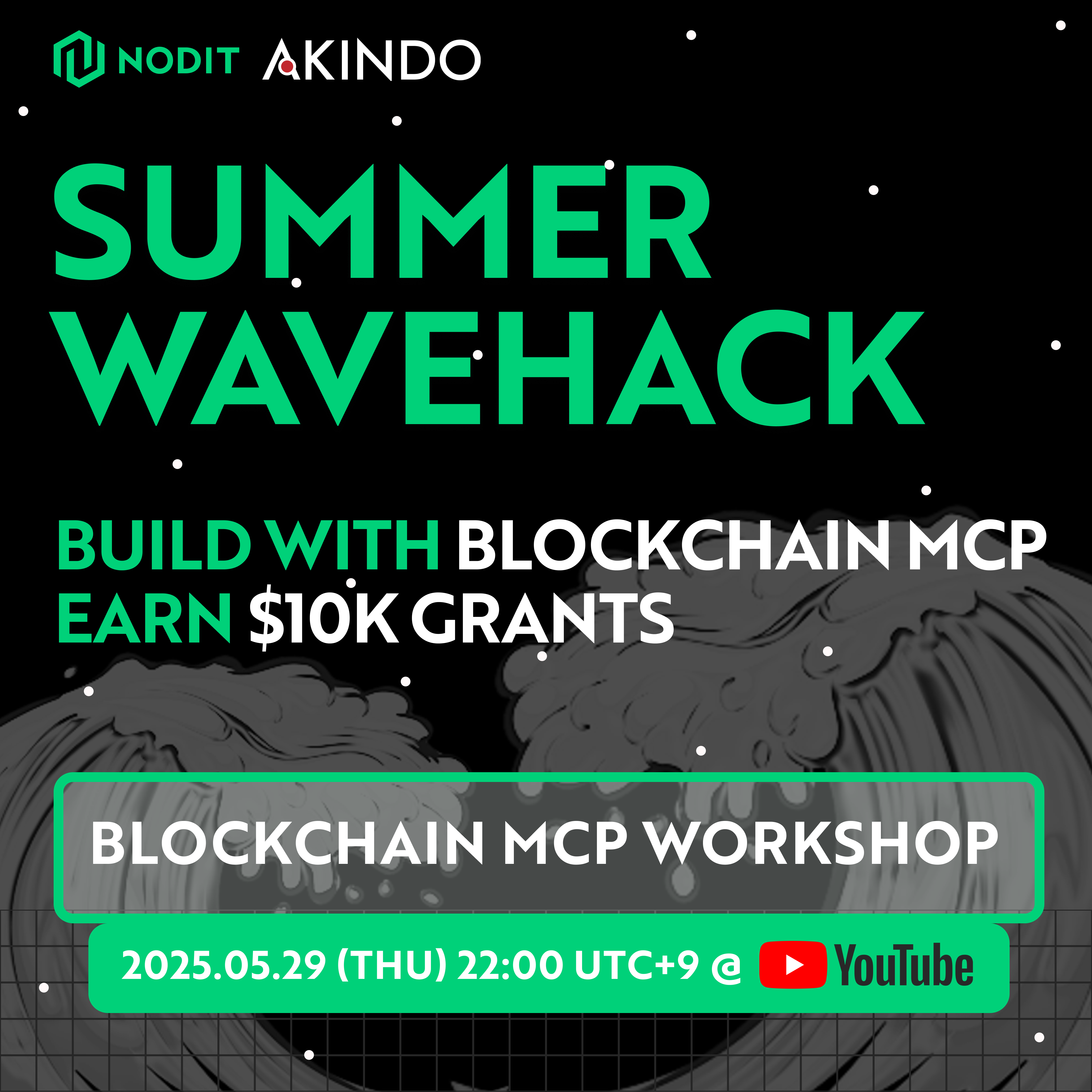 NODIT AKINDO

SUMMER WAVEHACK

BUILD WITH BLOCKCHAIN MCP
EARN $10K GRANTS

BLOCKCHAIN MCP WORKSHOP

2025.05.29 (THU) 22:00 UTC+9 @ YouTube